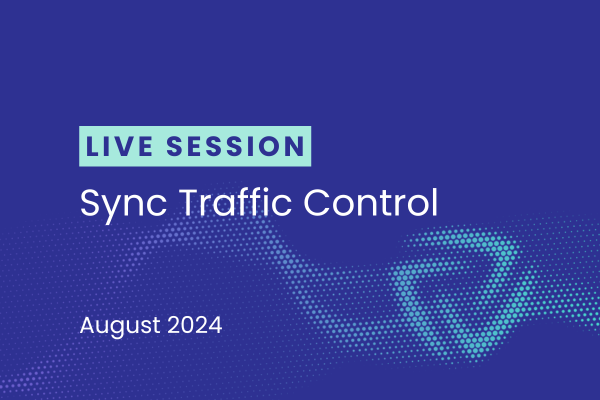 LIVE SESSION

Sync Traffic Control

August 2024